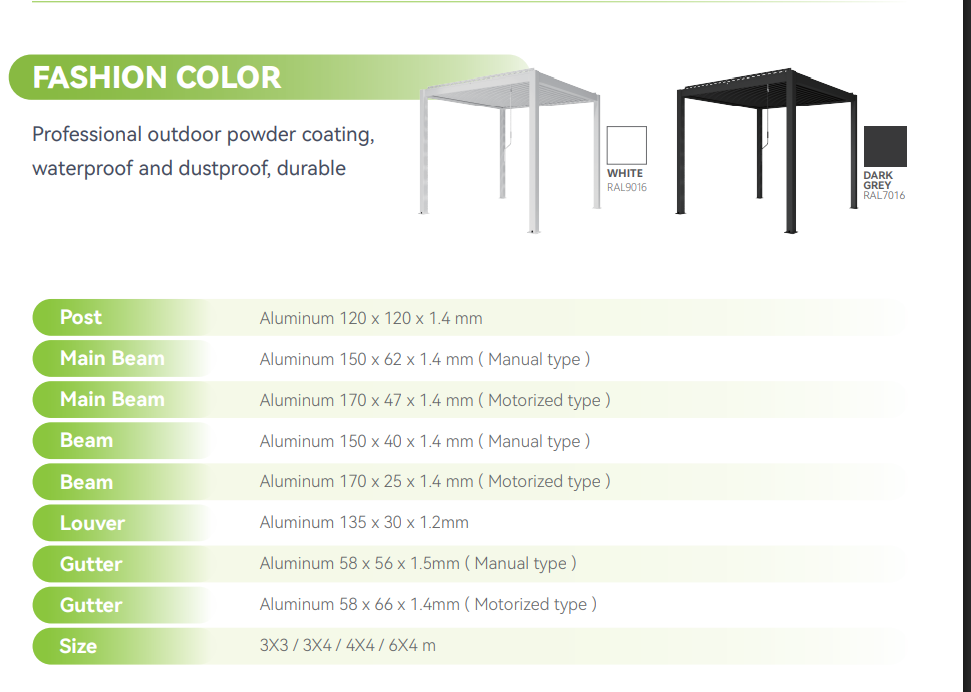 FASHION COLOR

Professional outdoor powder coating, waterproof and dustproof, durable

WHITE
RAL9016

DARK GREY
RAL7016

| | |
|---|---|
| Post | Aluminum 120 x 120 x 1.4 mm |
| Main Beam | Aluminum 150 x 62 x 1.4 mm ( Manual type ) |
| Main Beam | Aluminum 170 x 47 x 1.4 mm ( Motorized type ) |
| Beam | Aluminum 150 x 40 x 1.4 mm ( Manual type ) |
| Beam | Aluminum 170 x 25 x 1.4 mm ( Motorized type ) |
| Louver | Aluminum 135 x 30 x 1.2mm |
| Gutter | Aluminum 58 x 56 x 1.5mm ( Manual type ) |
| Gutter | Aluminum 58 x 66 x 1.4mm ( Motorized type ) |
| Size | 3X3 / 3X4 / 4X4 / 6X4 m |